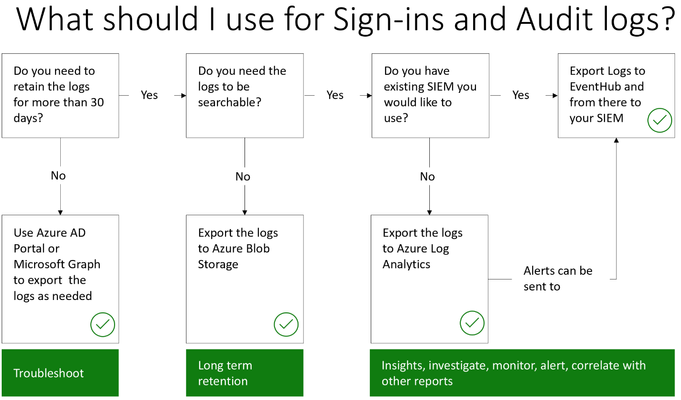 What should I use for Sign-ins and Audit logs?

Do you need to retain the logs for more than 30 days?

Yes

Do you need the logs to be searchable?

Yes

Do you have existing SIEM you would like to use?

Yes

Export Logs to EventHub and from there to your SIEM

No

No

No

Use Azure AD Portal or Microsoft Graph to export the logs as needed

Export the logs to Azure Blob Storage

Export the logs to Azure Log Analytics

Alerts can be sent to

Troubleshoot

Long term retention

Insights, investigate, monitor, alert, correlate with other reports